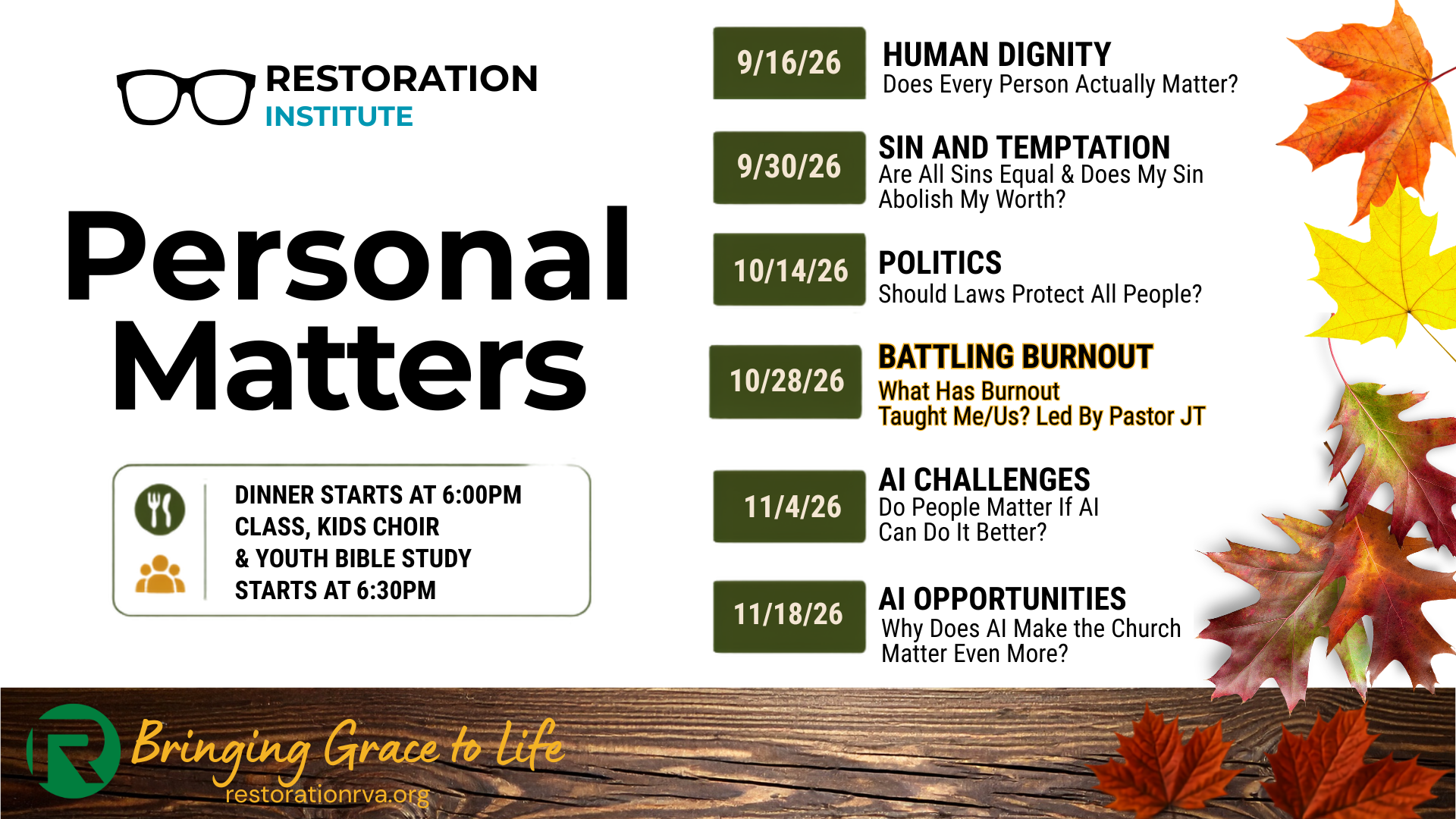 RESTORATION
INSTITUTE

Personal Matters

DINNER STARTS AT 6:00PM
CLASS, KIDS CHOIR & YOUTH BIBLE STUDY STARTS AT 6:30PM

9/16/26
HUMAN DIGNITY
Does Every Person Actually Matter?

9/30/26
SIN AND TEMPTATION
Are All Sins Equal & Does My Sin Abolish My Worth?

10/14/26
POLITICS
Should Laws Protect All People?

10/28/26
BATTLING BURNOUT
What Has Burnout Taught Me/Us? Led By Pastor JT

11/4/26
AI CHALLENGES
Do People Matter If AI Can Do It Better?

11/18/26
AI OPPORTUNITIES
Why Does AI Make the Church Matter Even More?

R
Bringing Grace to Life
restorationrva.org